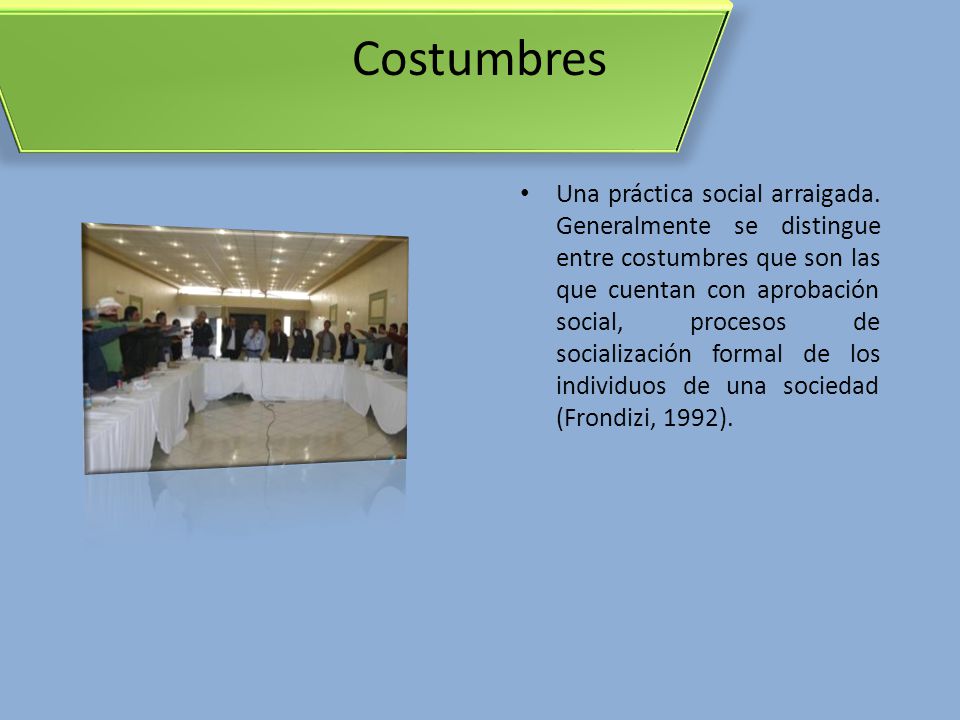 Costumbres

• Una práctica social arraigada. Generalmente se distingue entre costumbres que son las que cuentan con aprobación social, procesos de socialización formal de los individuos de una sociedad (Frondizi, 1992).